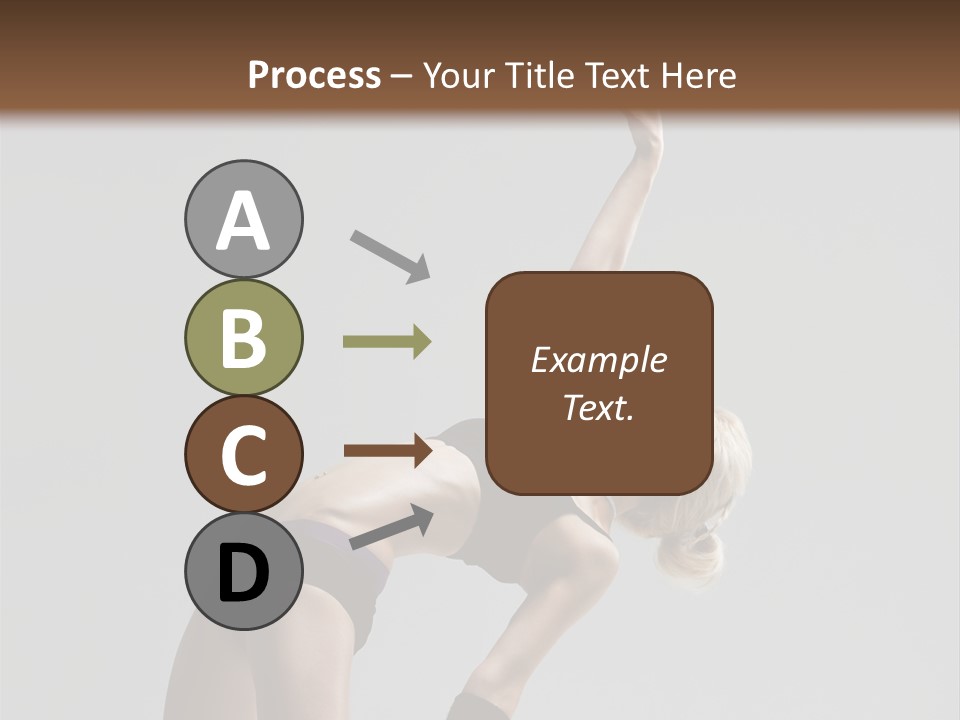 Process – Your Title Text Here

A

B

C

D

Example Text.